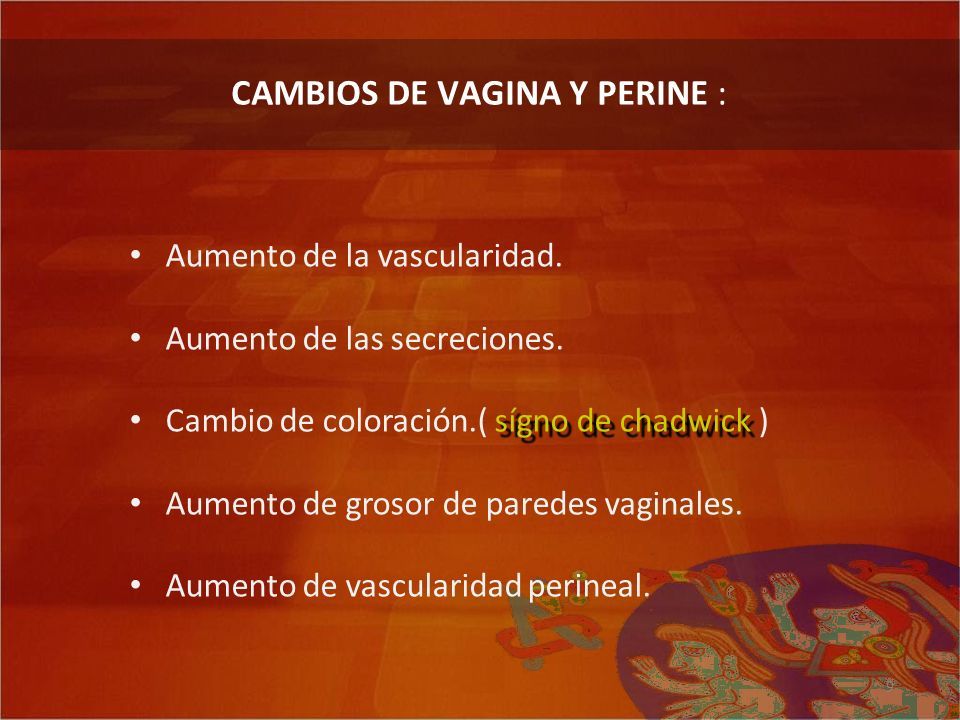 CAMBIOS DE VAGINA Y PERINE :

• Aumento de la vascularidad.

• Aumento de las secreciones.

• Cambio de coloración.( sígno de chadwick )

• Aumento de grosor de paredes vaginales.

• Aumento de vascularidad perineal.